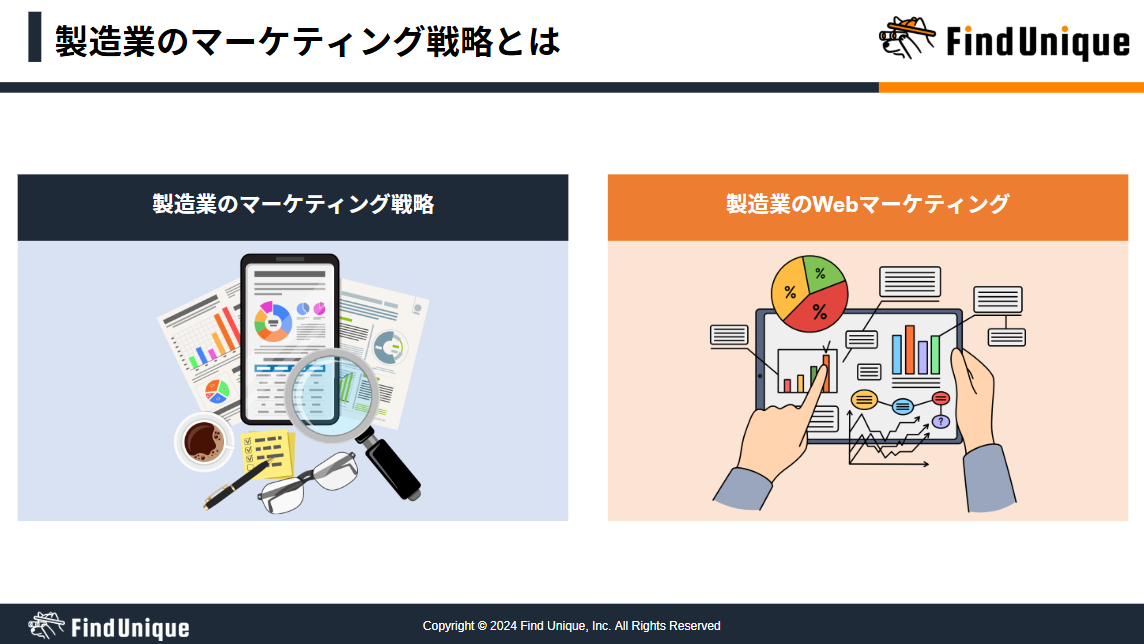 製造業のマーケティング戦略とは

Find Unique

製造業のマーケティング戦略

製造業のWebマーケティング

%

%

%

?

Find Unique

Copyright © 2024 Find Unique, Inc. All Rights Reserved